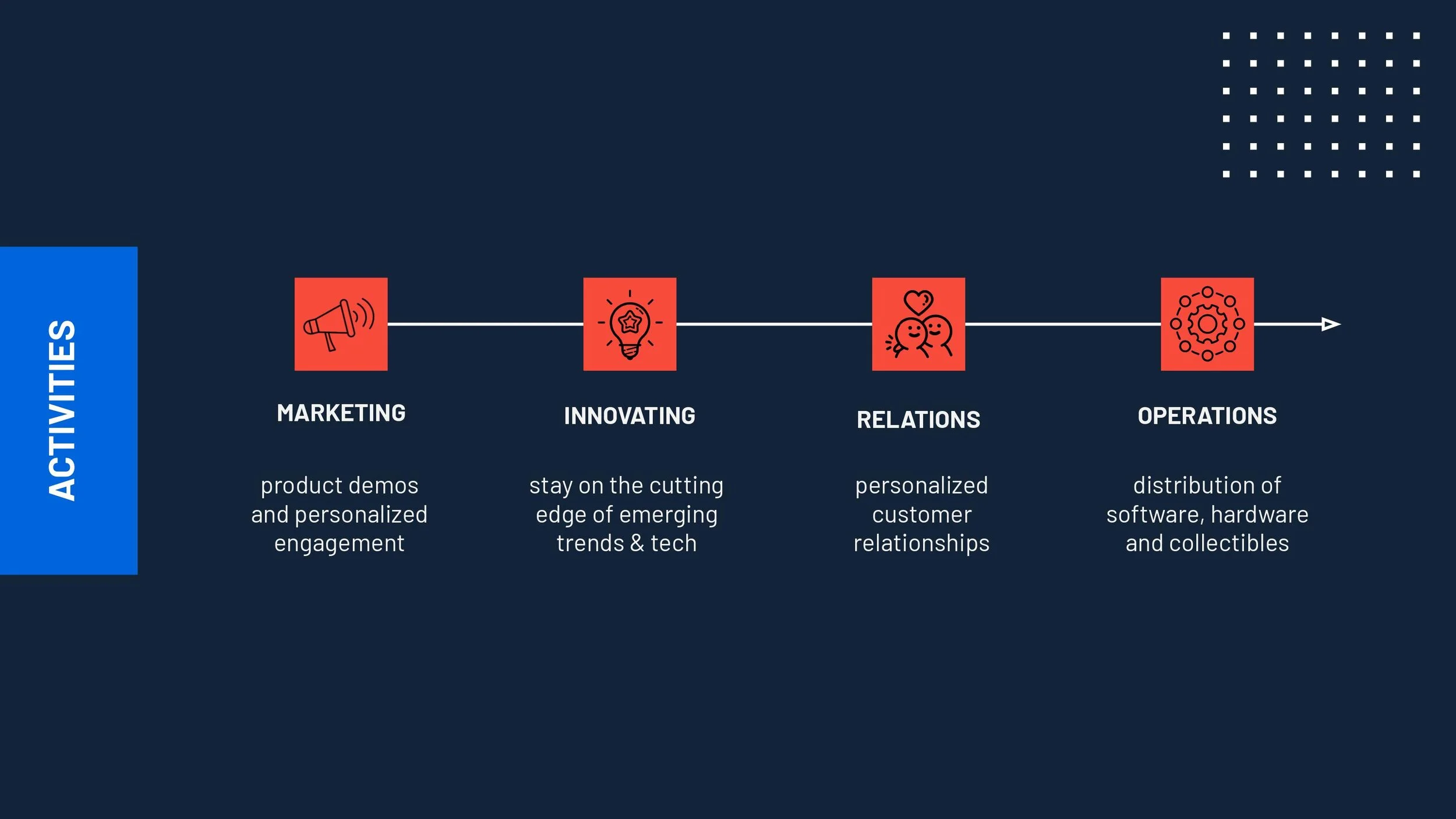 ACTIVITIES

MARKETING

product demos and personalized engagement

INNOVATING

stay on the cutting edge of emerging trends & tech

RELATIONS

personalized customer relationships

OPERATIONS

distribution of software, hardware and collectibles